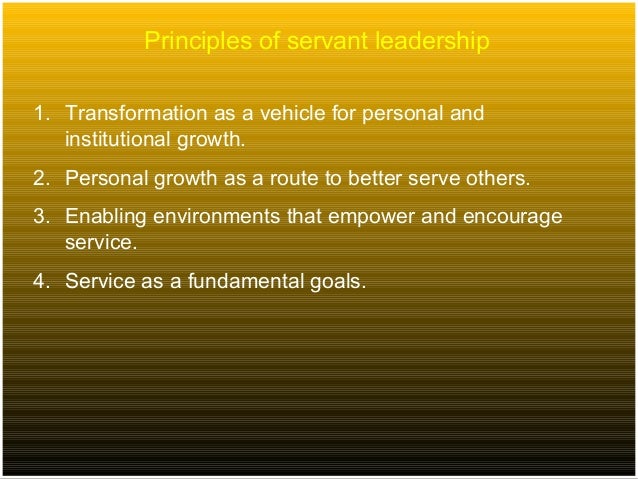 Principles of servant leadership

1. Transformation as a vehicle for personal and institutional growth.

2. Personal growth as a route to better serve others.

3. Enabling environments that empower and encourage service.

4. Service as a fundamental goals.